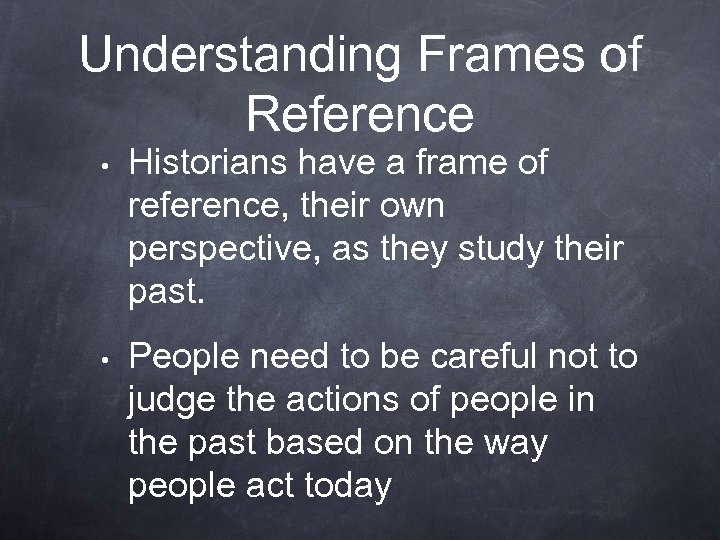 Understanding Frames of Reference

• Historians have a frame of reference, their own perspective, as they study their past.

• People need to be careful not to judge the actions of people in the past based on the way people act today